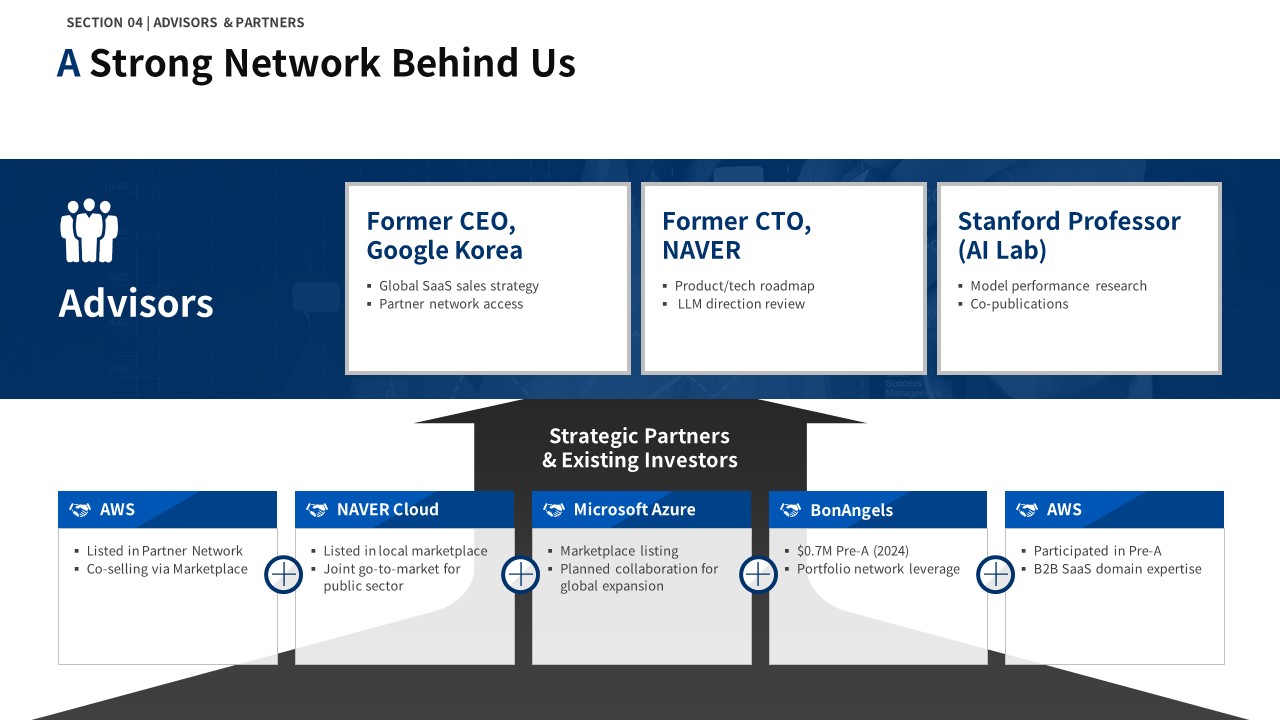 SECTION 04 | ADVISORS & PARTNERS

A Strong Network Behind Us

Advisors

Former CEO, Google Korea
▪ Global SaaS sales strategy
▪ Partner network access

Former CTO, NAVER
▪ Product/tech roadmap
▪ LLM direction review

Stanford Professor (AI Lab)
▪ Model performance research
▪ Co-publications

Strategic Partners & Existing Investors

AWS
▪ Listed in Partner Network
▪ Co-selling via Marketplace

NAVER Cloud
▪ Listed in local marketplace
▪ Joint go-to-market for public sector

Microsoft Azure
▪ Marketplace listing
▪ Planned collaboration for global expansion

BonAngels
▪ $0.7M Pre-A (2024)
▪ Portfolio network leverage

AWS
▪ Participated in Pre-A
▪ B2B SaaS domain expertise